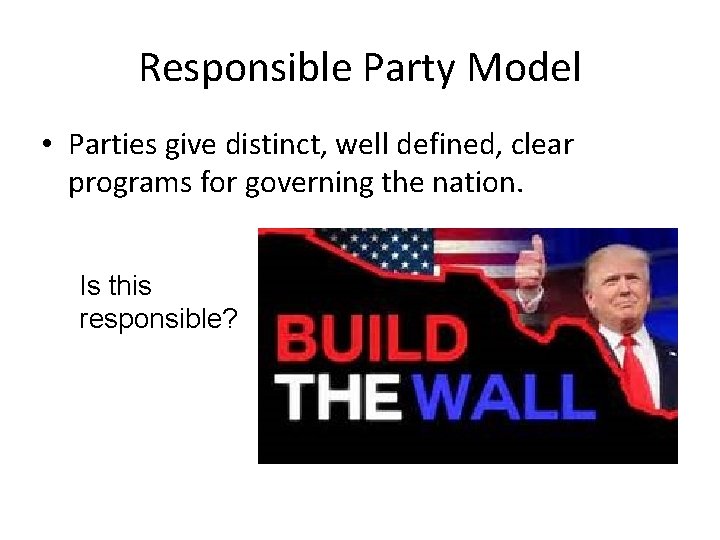 Responsible Party Model

• Parties give distinct, well defined, clear programs for governing the nation.

Is this responsible?

BUILD
THE WALL